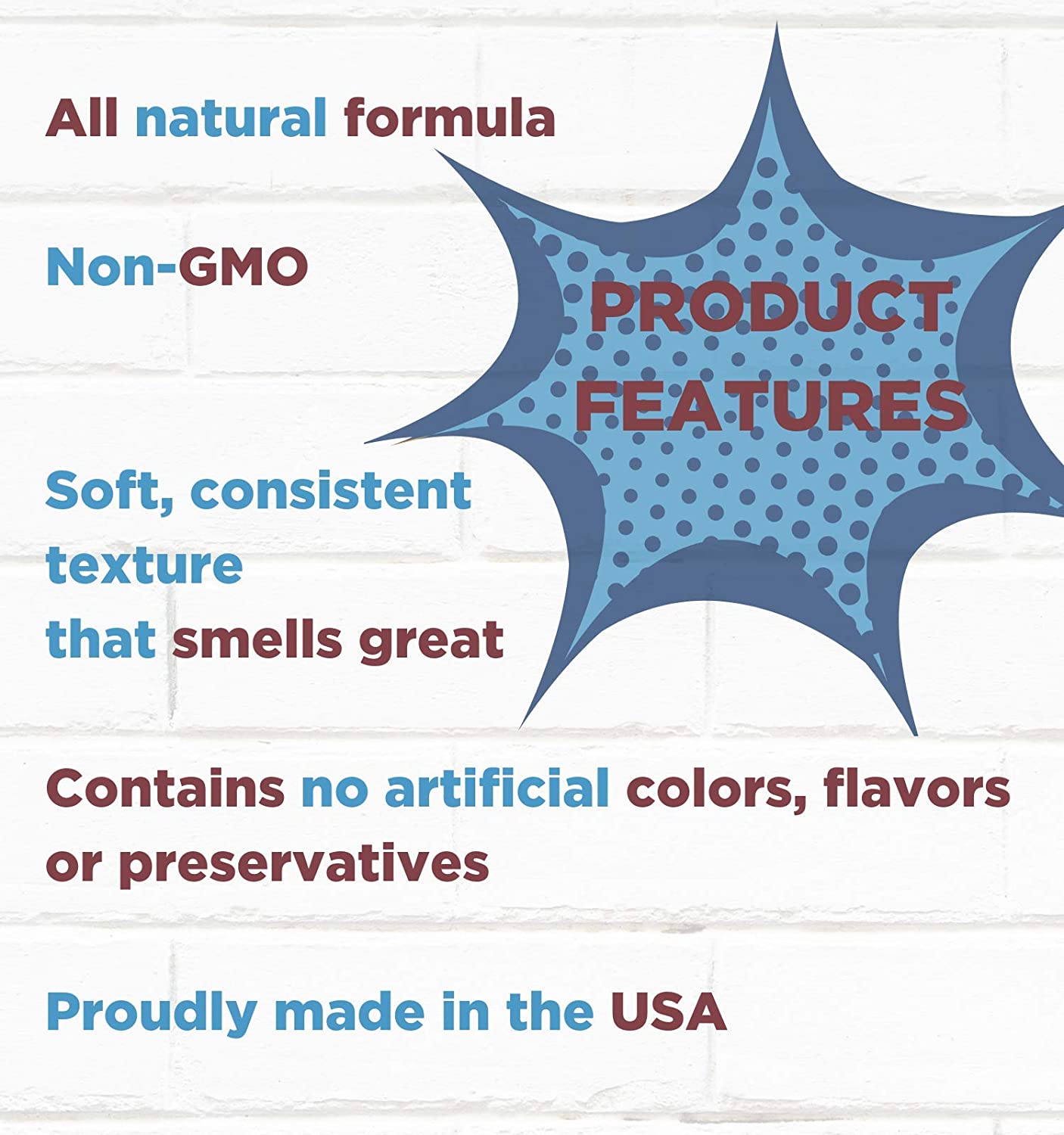 All natural formula

Non-GMO

PRODUCT FEATURES

Soft, consistent texture that smells great

Contains no artificial colors, flavors or preservatives

Proudly made in the USA